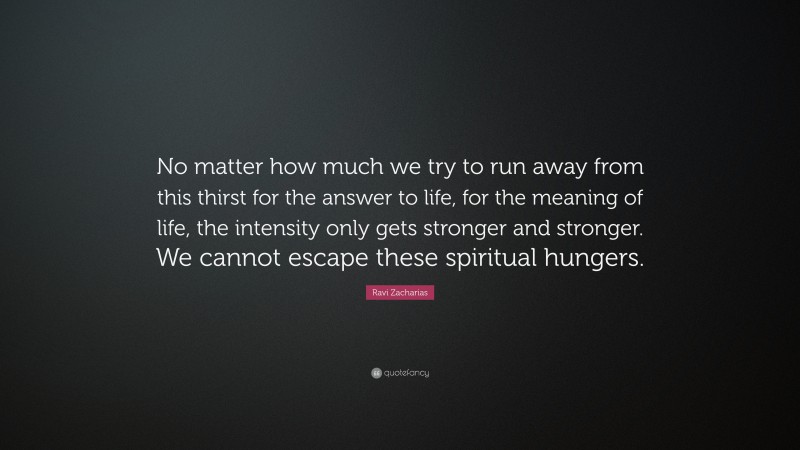 No matter how much we try to run away from this thirst for the answer to life, for the meaning of life, the intensity only gets stronger and stronger. We cannot escape these spiritual hungers.

Ravi Zacharias

quotefancy